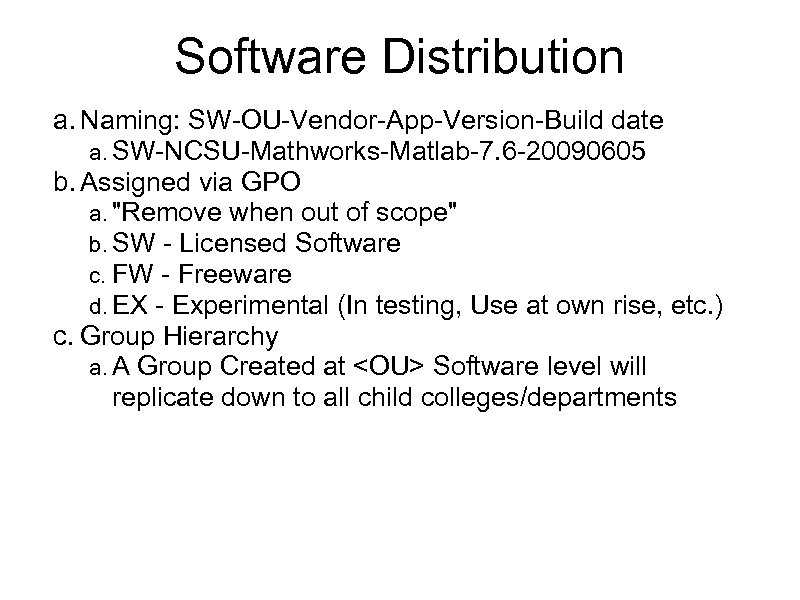 Software Distribution

a. Naming: SW-OU-Vendor-App-Version-Build date
  a. SW-NCSU-Mathworks-Matlab-7.6-20090605
b. Assigned via GPO
  a. "Remove when out of scope"
  b. SW - Licensed Software
  c. FW - Freeware
  d. EX - Experimental (In testing, Use at own rise, etc.)
c. Group Hierarchy
  a. A Group Created at <OU> Software level will replicate down to all child colleges/departments